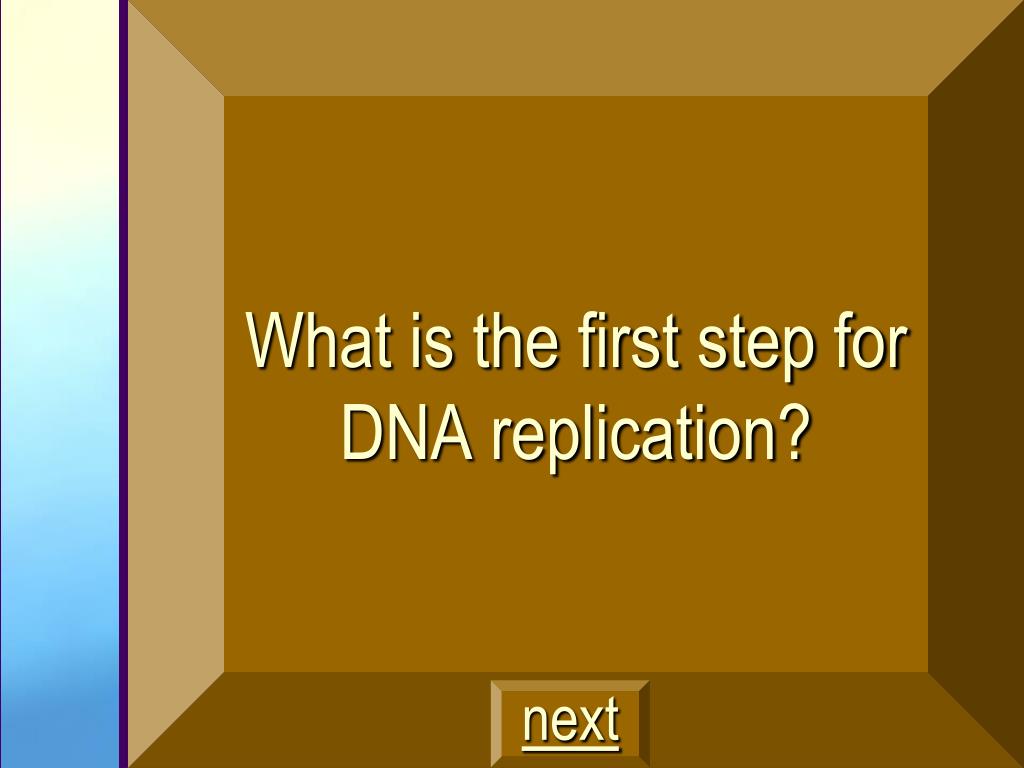 What is the first step for DNA replication?

next